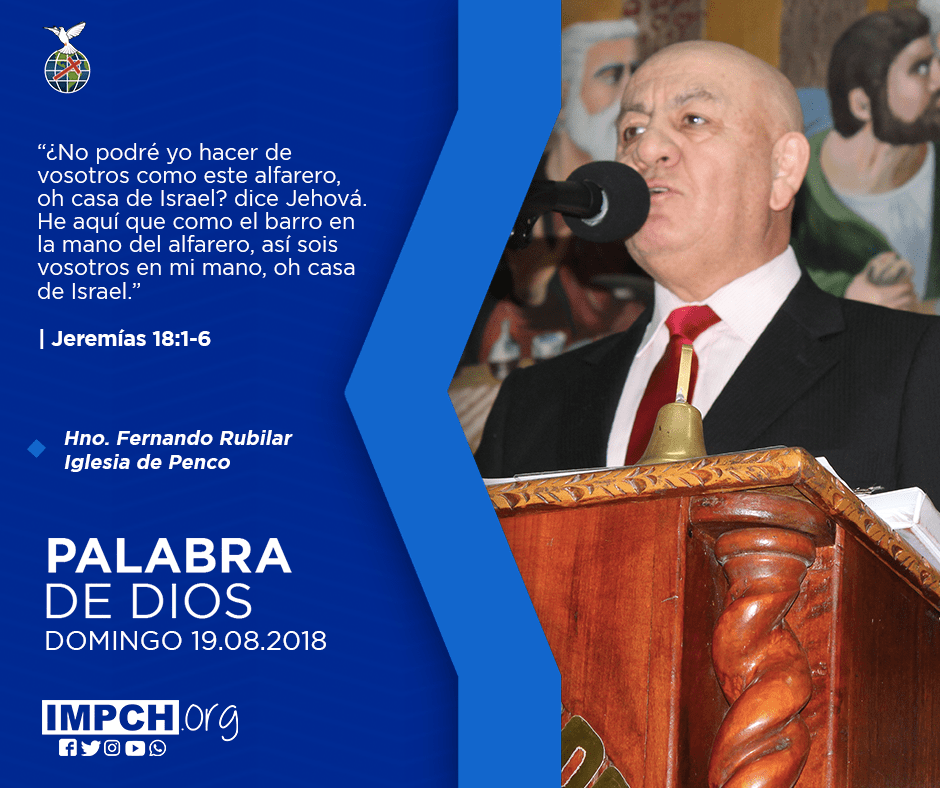 “¿No podré yo hacer de vosotros como este alfarero, oh casa de Israel? dice Jehová. He aquí que como el barro en la mano del alfarero, así sois vosotros en mi mano, oh casa de Israel.”

| Jeremías 18:1-6

Hno. Fernando Rubilar
Iglesia de Penco

PALABRA
DE DIOS
DOMINGO 19.08.2018

IMPCH.org